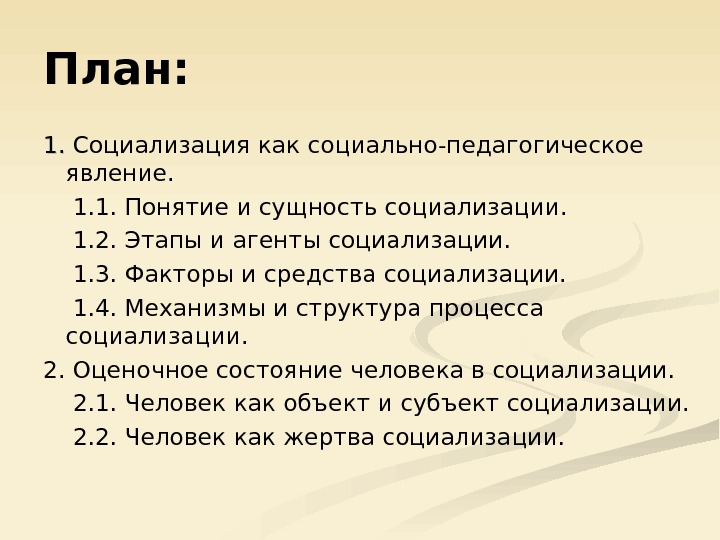 План:

1. Социализация как социально-педагогическое явление.

1.1. Понятие и сущность социализации.

1.2. Этапы и агенты социализации.

1.3. Факторы и средства социализации.

1.4. Механизмы и структура процесса социализации.

2. Оценочное состояние человека в социализации.

2.1. Человек как объект и субъект социализации.

2.2. Человек как жертва социализации.